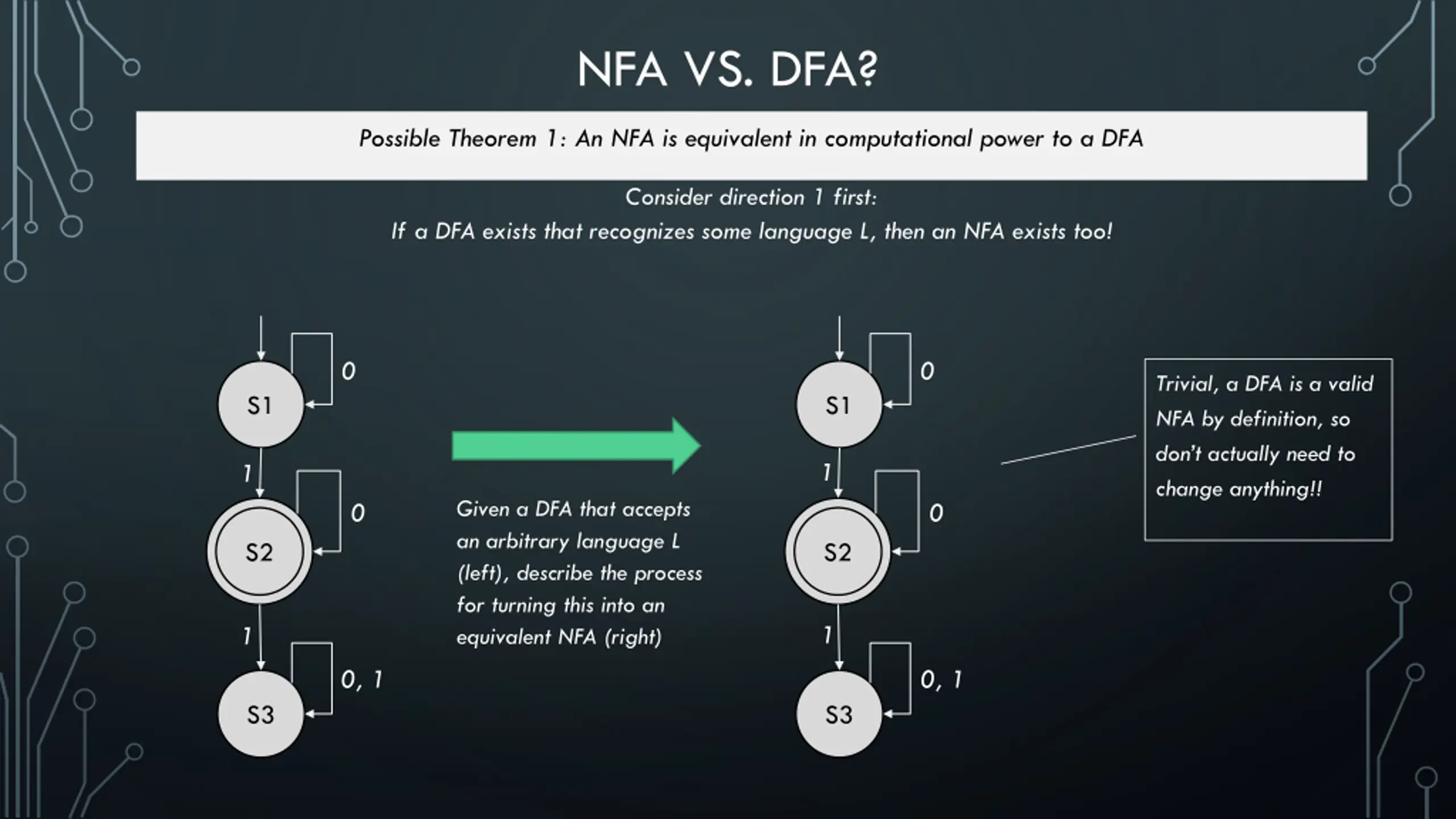 NFA VS. DFA?

Possible Theorem 1: An NFA is equivalent in computational power to a DFA

Consider direction 1 first:
If a DFA exists that recognizes some language L, then an NFA exists too!

0
S1
1
0
S2
1
0, 1
S3

Given a DFA that accepts an arbitrary language L (left), describe the process for turning this into an equivalent NFA (right)

0
S1
1
0
S2
1
0, 1
S3

Trivial, a DFA is a valid NFA by definition, so don't actually need to change anything!!